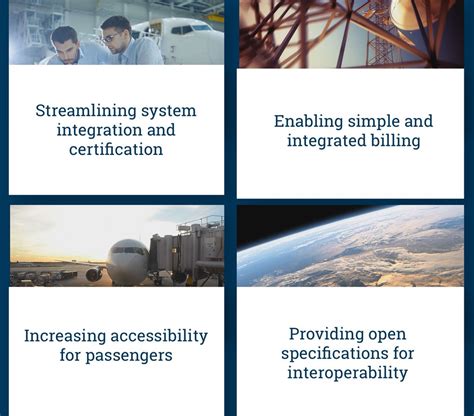 Streamlining system integration and certification

Enabling simple and integrated billing

Increasing accessibility for passengers

Providing open specifications for interoperability